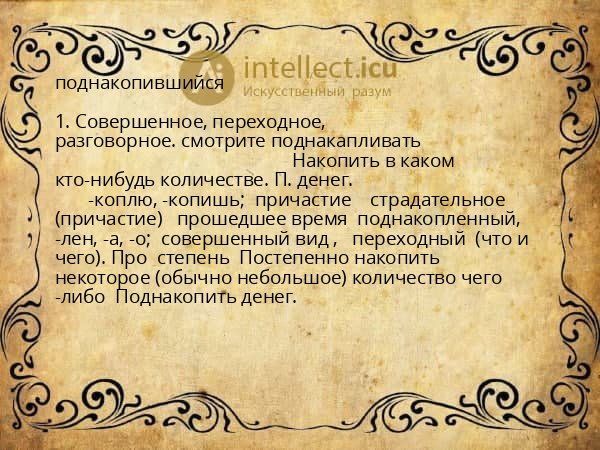 intellect.icu
Искусственный разум

поднакопившийся

1. Совершенное, переходное, разговорное. смотрите поднакапливать
Накопить в каком кто-нибудь количестве. П. денег.
-коплю, -копишь; причастие страдательное (причастие) прошедшее время поднакопленный, -лен, -а, -о; совершенный вид , переходный (что и чего). Про степень Постепенно накопить некоторое (обычно небольшое) количество чего -либо Поднакопить денег.